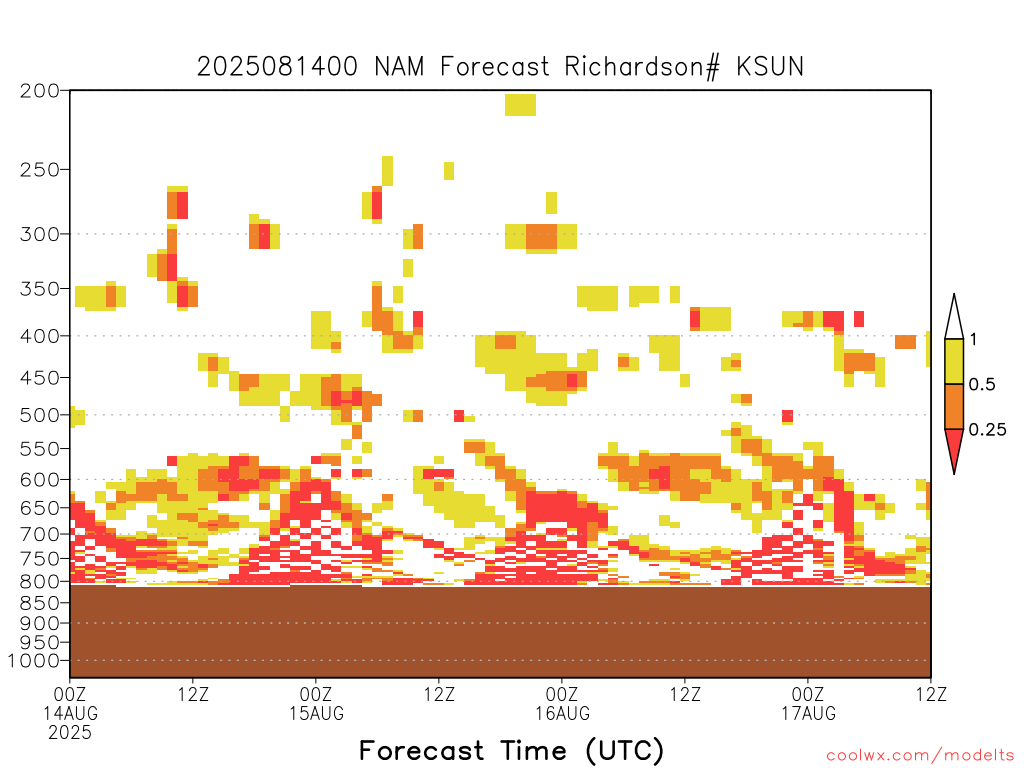 2025081400 NAM Forecast Richardson# KSUN

200
250
300
350
400
450
500
550
600
650
700
750
800
850
900
950
1000

1
0.5
0.25

00Z 14AUG 2025
12Z
00Z 15AUG
12Z
00Z 16AUG
12Z
00Z 17AUG
12Z

Forecast Time (UTC)

coolwx.com/modelts